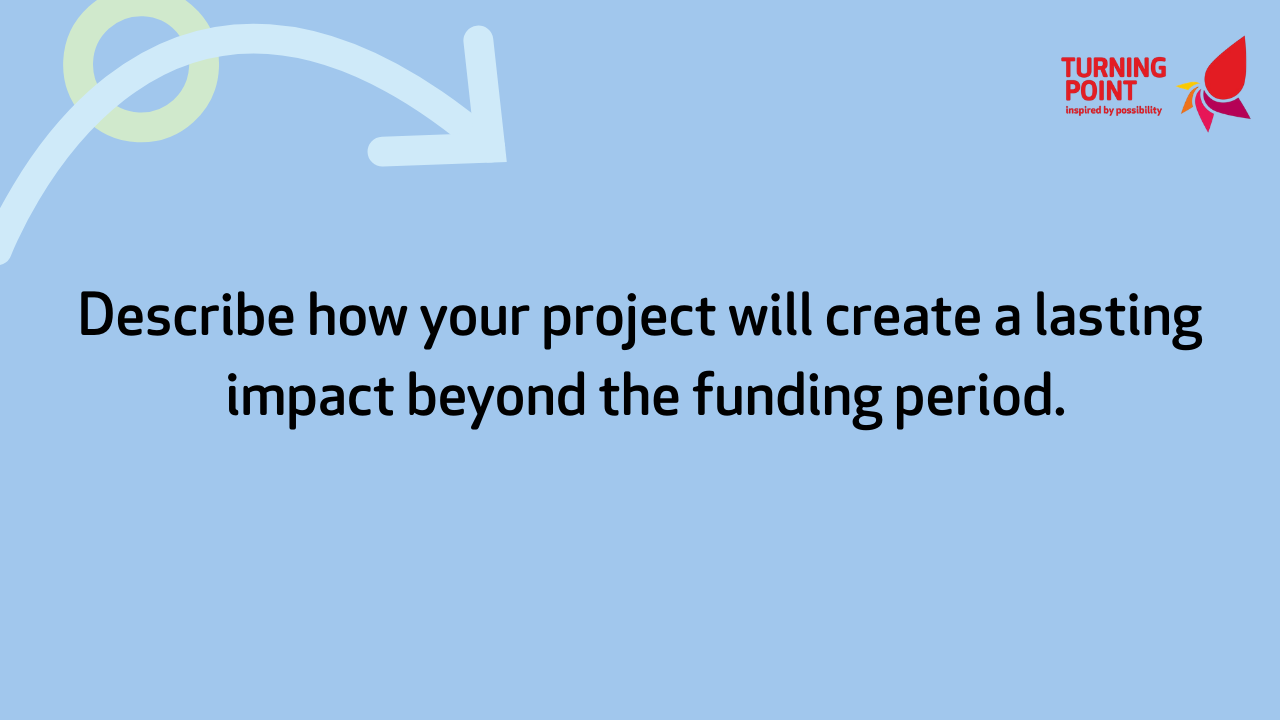 TURNING POINT
inspired by possibility

Describe how your project will create a lasting impact beyond the funding period.